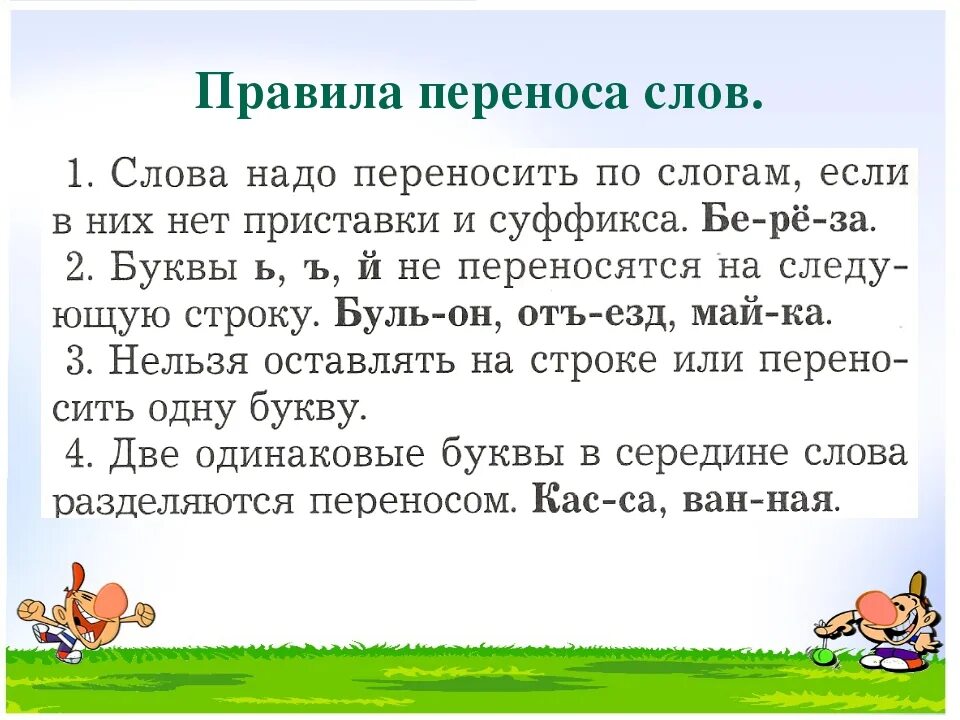 Правила переноса слов.

1. Слова надо переносить по слогам, если в них нет приставки и суффикса. Бе-рё-за.

2. Буквы ь, ъ, й не переносятся на следующую строку. Буль-он, отъ-езд, май-ка.

3. Нельзя оставлять на строке или переносить одну букву.

4. Две одинаковые буквы в середине слова разделяются переносом. Кас-са, ван-ная.